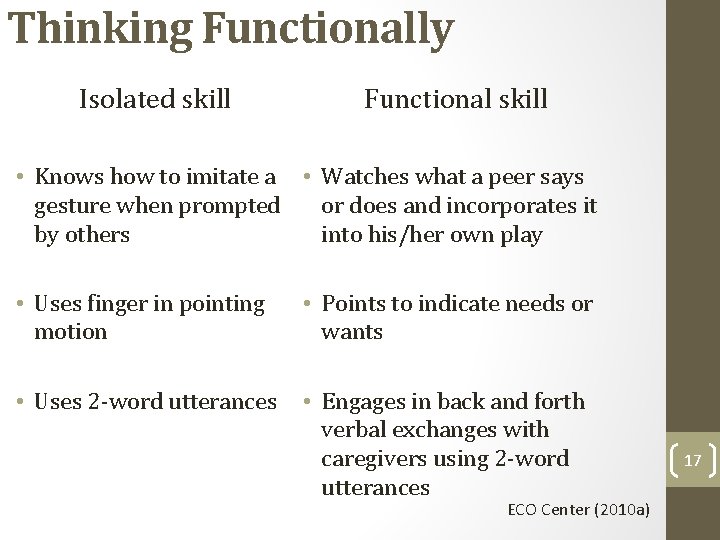 Thinking Functionally

Isolated skill

• Knows how to imitate a gesture when prompted by others

• Uses finger in pointing motion

• Uses 2-word utterances

Functional skill

• Watches what a peer says or does and incorporates it into his/her own play

• Points to indicate needs or wants

• Engages in back and forth verbal exchanges with caregivers using 2-word utterances

ECO Center (2010a)

17